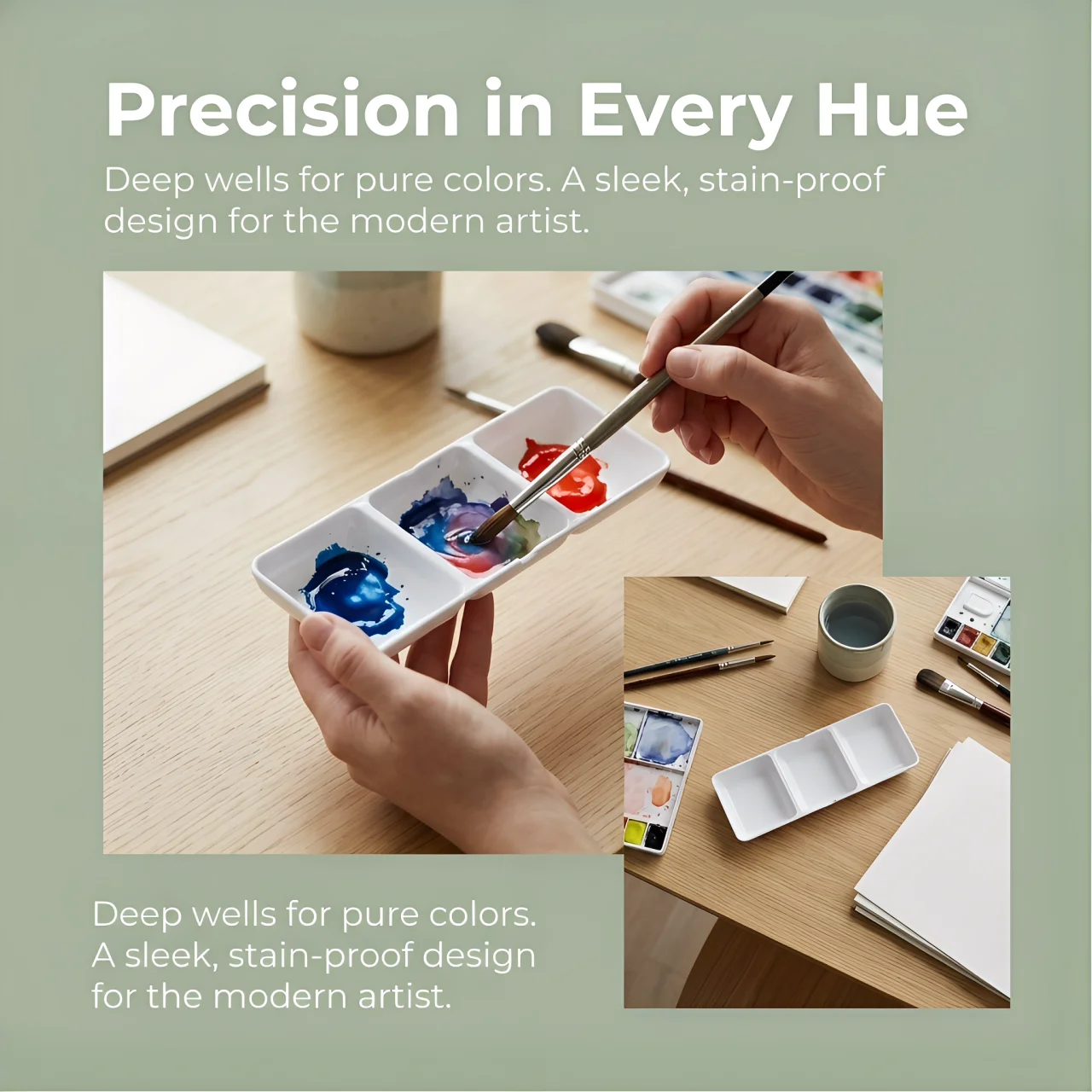 Precision in Every Hue

Deep wells for pure colors. A sleek, stain-proof design for the modern artist.

Deep wells for pure colors. A sleek, stain-proof design for the modern artist.